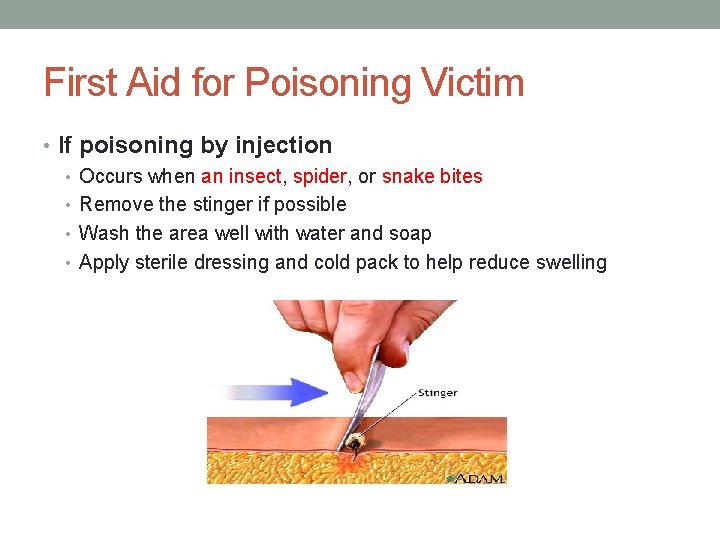 First Aid for Poisoning Victim

• If poisoning by injection
 • Occurs when an insect, spider, or snake bites
 • Remove the stinger if possible
 • Wash the area well with water and soap
 • Apply sterile dressing and cold pack to help reduce swelling

Stinger

A.D.A.M.